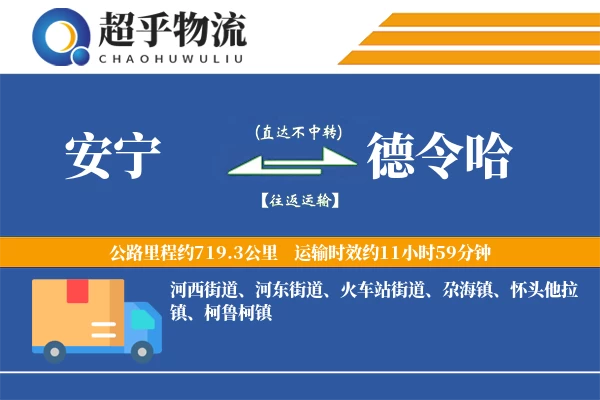 超乎物流
CHAOHUWULIU

安宁

(直达不中转)

【往返运输】

德令哈

公路里程约719.3公里 运输时效约11小时59分钟

河西街道、河东街道、火车站街道、尕海镇、怀头他拉镇、柯鲁柯镇